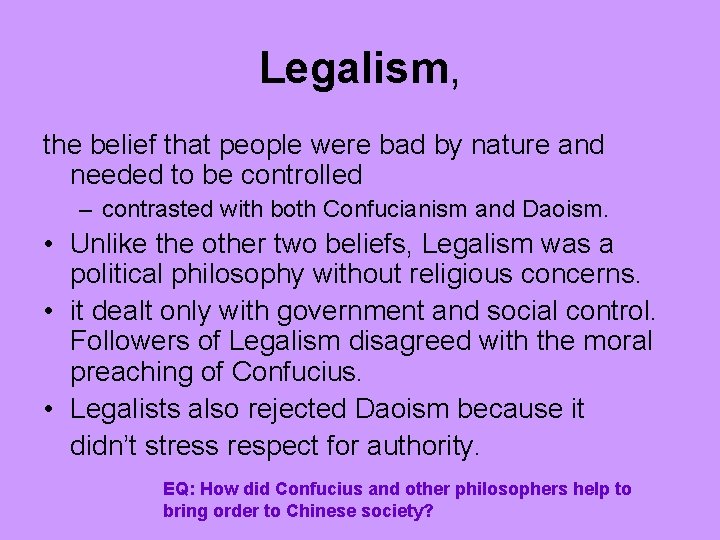 Legalism,

the belief that people were bad by nature and needed to be controlled

– contrasted with both Confucianism and Daoism.

• Unlike the other two beliefs, Legalism was a political philosophy without religious concerns.

• it dealt only with government and social control. Followers of Legalism disagreed with the moral preaching of Confucius.

• Legalists also rejected Daoism because it didn't stress respect for authority.

EQ: How did Confucius and other philosophers help to bring order to Chinese society?